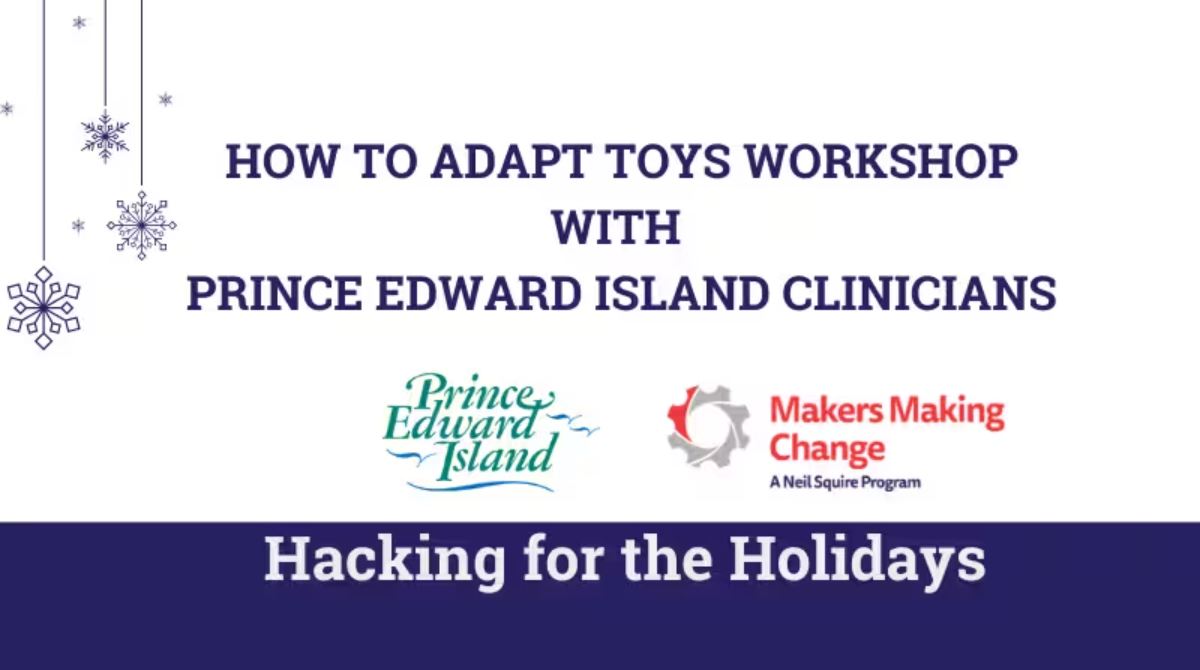 HOW TO ADAPT TOYS WORKSHOP
WITH
PRINCE EDWARD ISLAND CLINICIANS

Prince Edward Island

Makers Making Change
A Neil Squire Program

Hacking for the Holidays